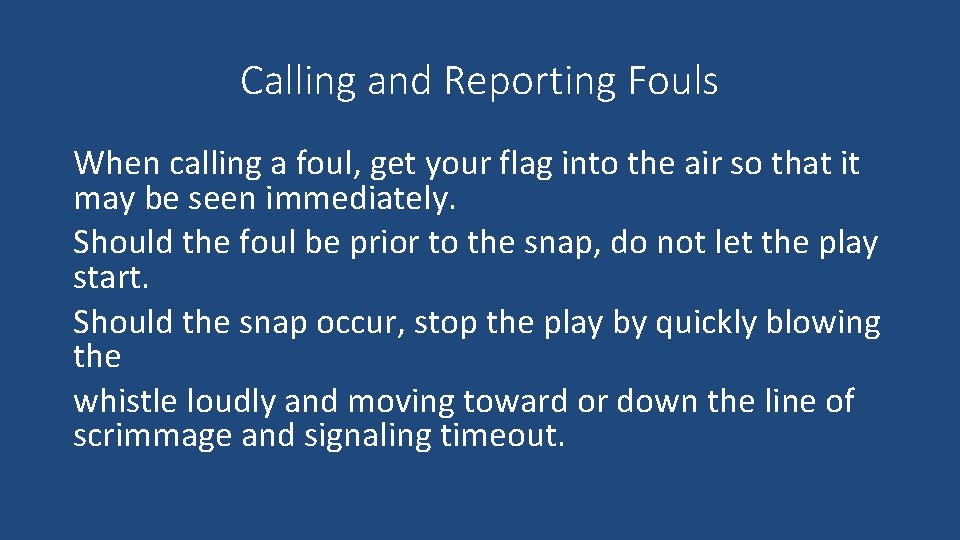 Calling and Reporting Fouls

When calling a foul, get your flag into the air so that it may be seen immediately.

Should the foul be prior to the snap, do not let the play start.

Should the snap occur, stop the play by quickly blowing the

whistle loudly and moving toward or down the line of scrimmage and signaling timeout.